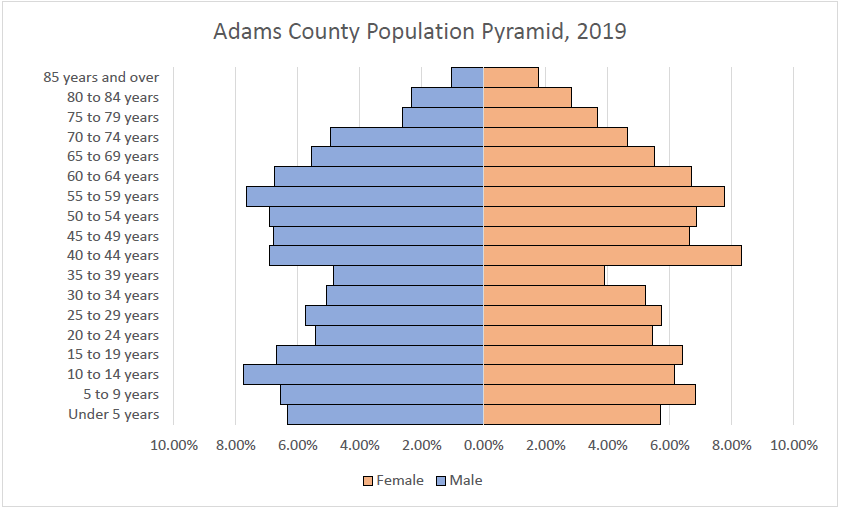 Adams County Population Pyramid, 2019

85 years and over
80 to 84 years
75 to 79 years
70 to 74 years
65 to 69 years
60 to 64 years
55 to 59 years
50 to 54 years
45 to 49 years
40 to 44 years
35 to 39 years
30 to 34 years
25 to 29 years
20 to 24 years
15 to 19 years
10 to 14 years
5 to 9 years
Under 5 years

10.00% 8.00% 6.00% 4.00% 2.00% 0.00% 2.00% 4.00% 6.00% 8.00% 10.00%

Female Male